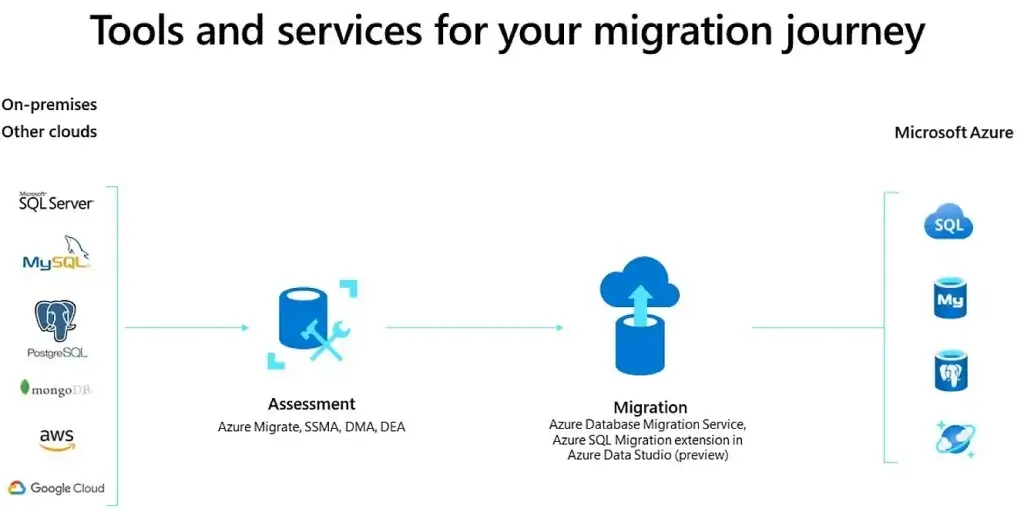 Tools and services for your migration journey

On-premises
Other clouds

Microsoft SQL Server

MySQL

PostgreSQL

mongoDB

aws

Google Cloud

Assessment
Azure Migrate, SSMA, DMA, DEA

Migration
Azure Database Migration Service, Azure SQL Migration extension in Azure Data Studio (preview)

Microsoft Azure

SQL

My